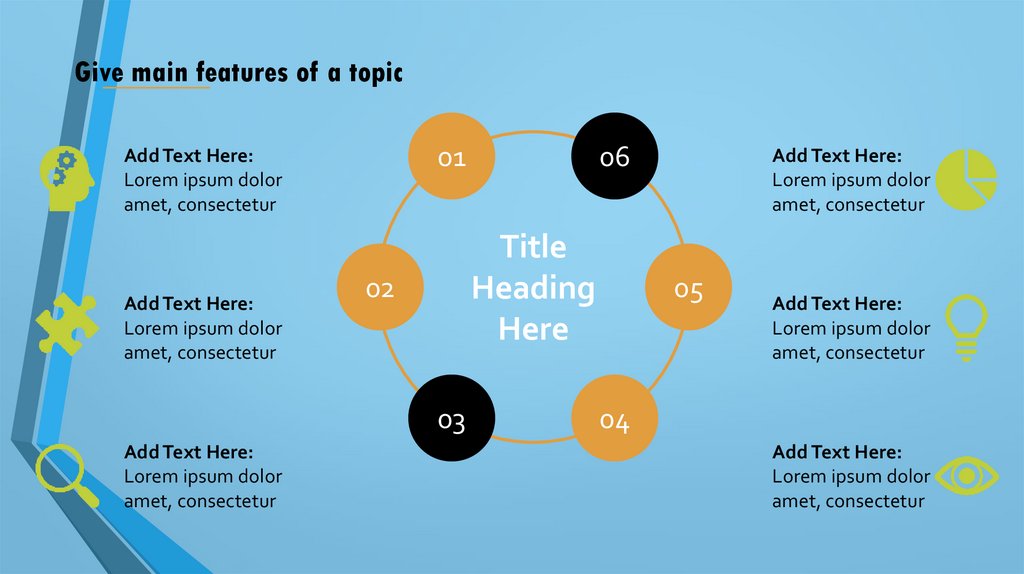 Give main features of a topic

Add Text Here:
Lorem ipsum dolor amet, consectetur

Add Text Here:
Lorem ipsum dolor amet, consectetur

Add Text Here:
Lorem ipsum dolor amet, consectetur

01

06

02

Title Heading Here

05

03

04

Add Text Here:
Lorem ipsum dolor amet, consectetur

Add Text Here:
Lorem ipsum dolor amet, consectetur

Add Text Here:
Lorem ipsum dolor amet, consectetur